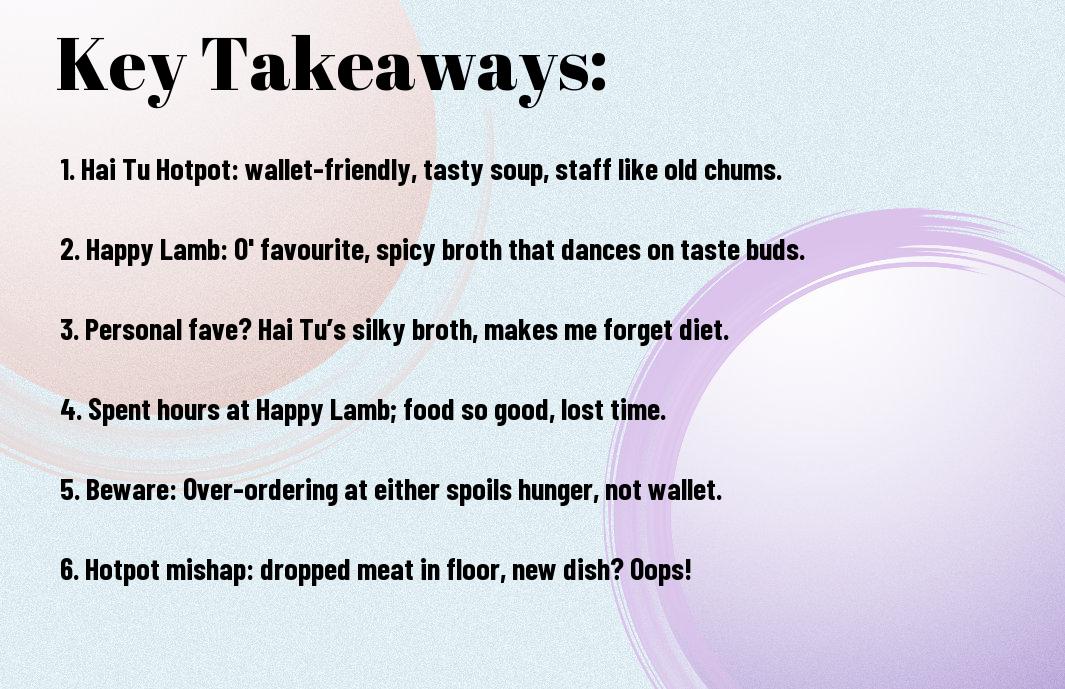 Key Takeaways:

1. Hai Tu Hotpot: wallet-friendly, tasty soup, staff like old chums.

2. Happy Lamb: O' favourite, spicy broth that dances on taste buds.

3. Personal fave? Hai Tu's silky broth, makes me forget diet.

4. Spent hours at Happy Lamb; food so good, lost time.

5. Beware: Over-ordering at either spoils hunger, not wallet.

6. Hotpot mishap: dropped meat in floor, new dish? Oops!